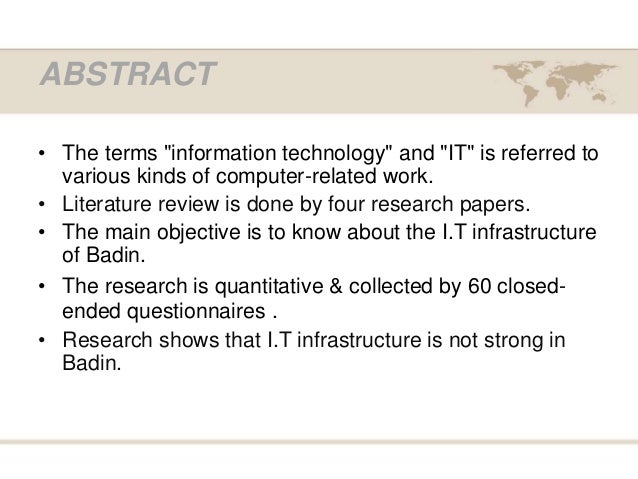 ABSTRACT

• The terms "information technology" and "IT" is referred to various kinds of computer-related work.
• Literature review is done by four research papers.
• The main objective is to know about the I.T infrastructure of Badin.
• The research is quantitative & collected by 60 closed-ended questionnaires .
• Research shows that I.T infrastructure is not strong in Badin.